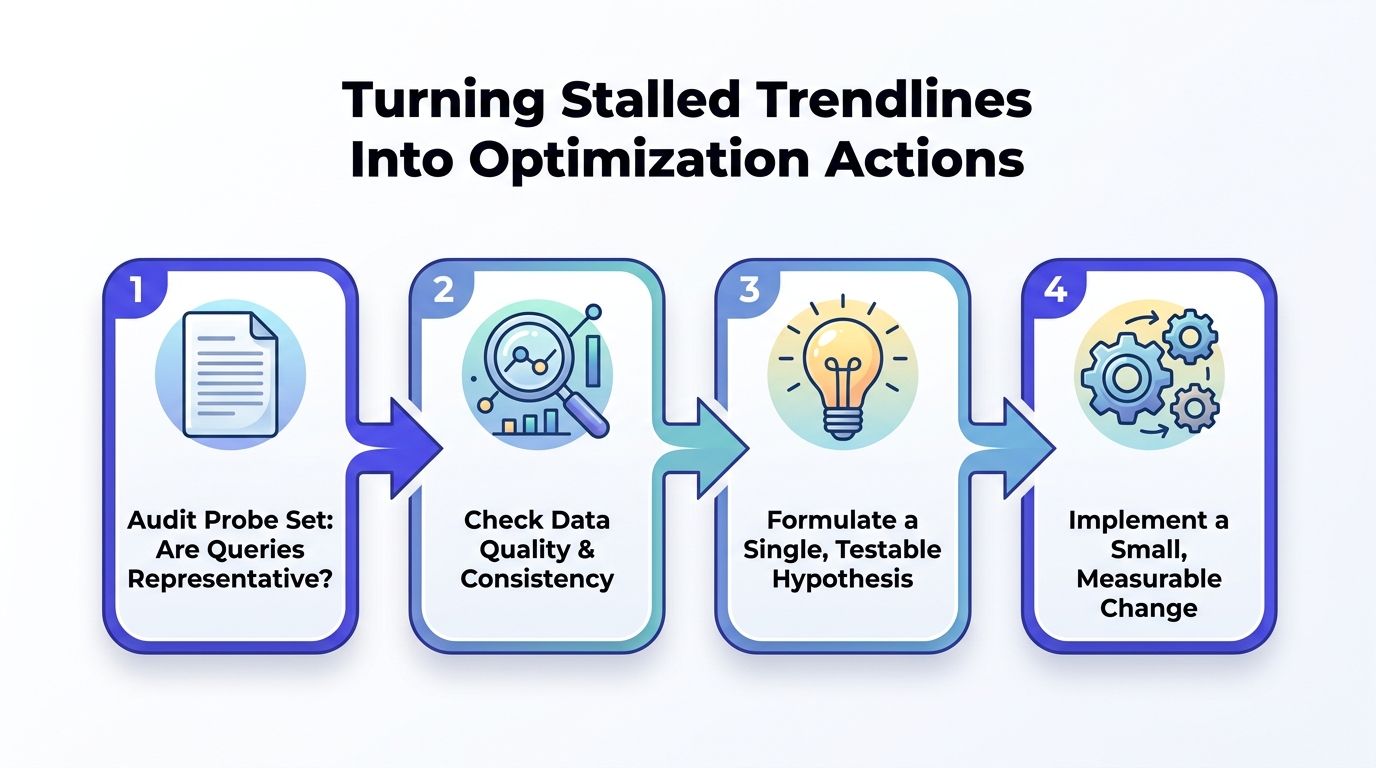 Turning Stalled Trendlines Into Optimization Actions

1

Audit Probe Set: Are Queries Representative?

2

Check Data Quality & Consistency

3

Formulate a Single, Testable Hypothesis

4

Implement a Small, Measurable Change